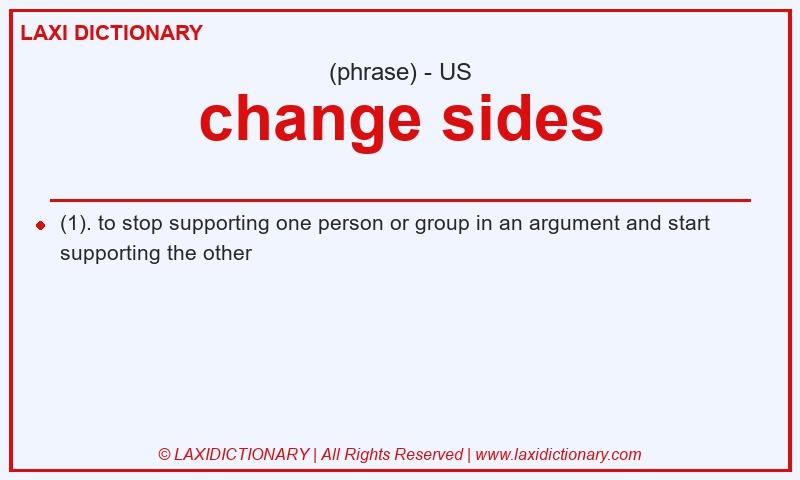 LAXI DICTIONARY

(phrase) - US

change sides

(1). to stop supporting one person or group in an argument and start supporting the other

© LAXIDICTIONARY | All Rights Reserved | www.laxidictionary.com